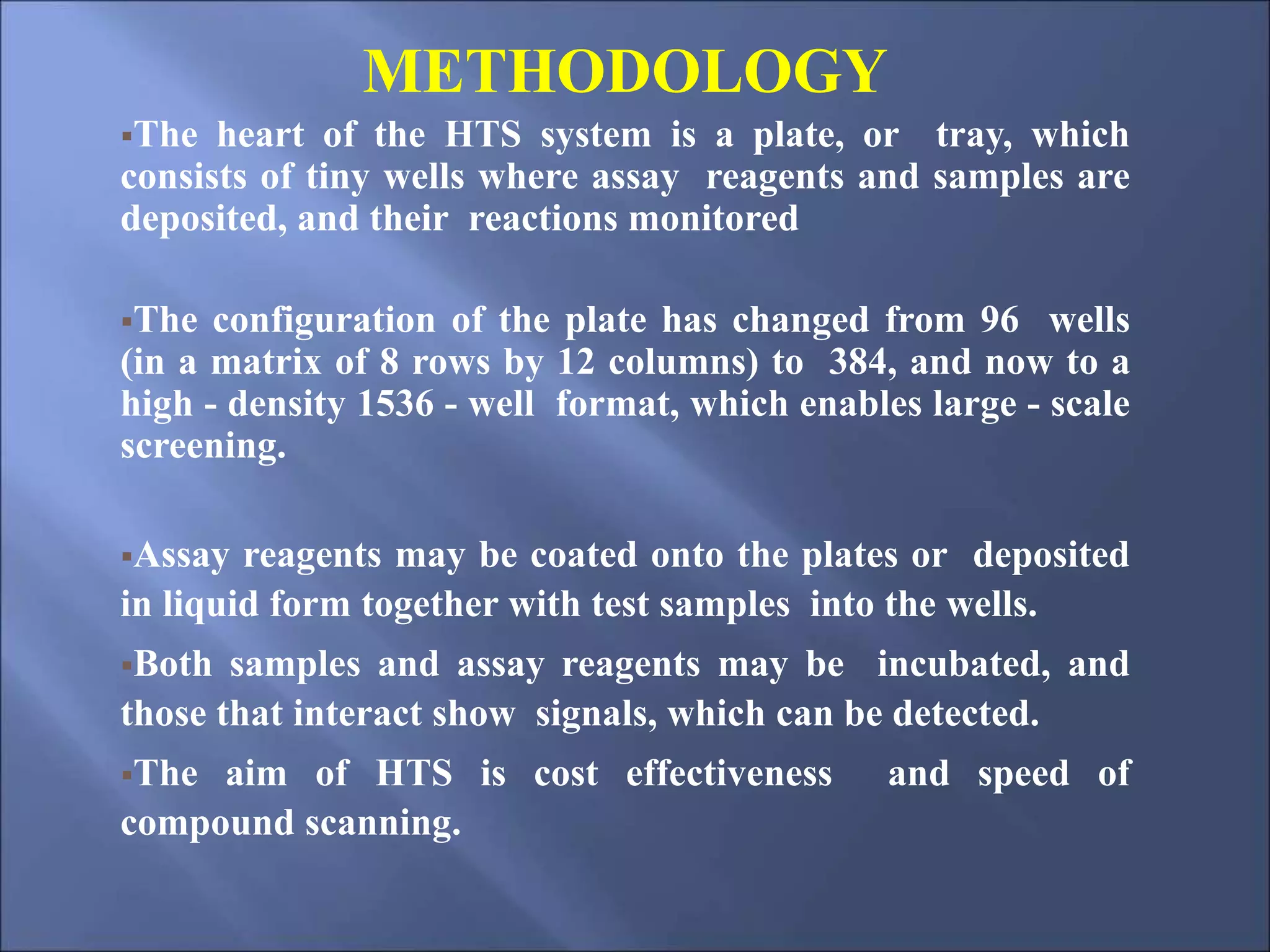 METHODOLOGY

▪The heart of the HTS system is a plate, or tray, which consists of tiny wells where assay reagents and samples are deposited, and their reactions monitored

▪The configuration of the plate has changed from 96 wells (in a matrix of 8 rows by 12 columns) to 384, and now to a high - density 1536 - well format, which enables large - scale screening.

▪Assay reagents may be coated onto the plates or deposited in liquid form together with test samples into the wells.

▪Both samples and assay reagents may be incubated, and those that interact show signals, which can be detected.

▪The aim of HTS is cost effectiveness and speed of compound scanning.